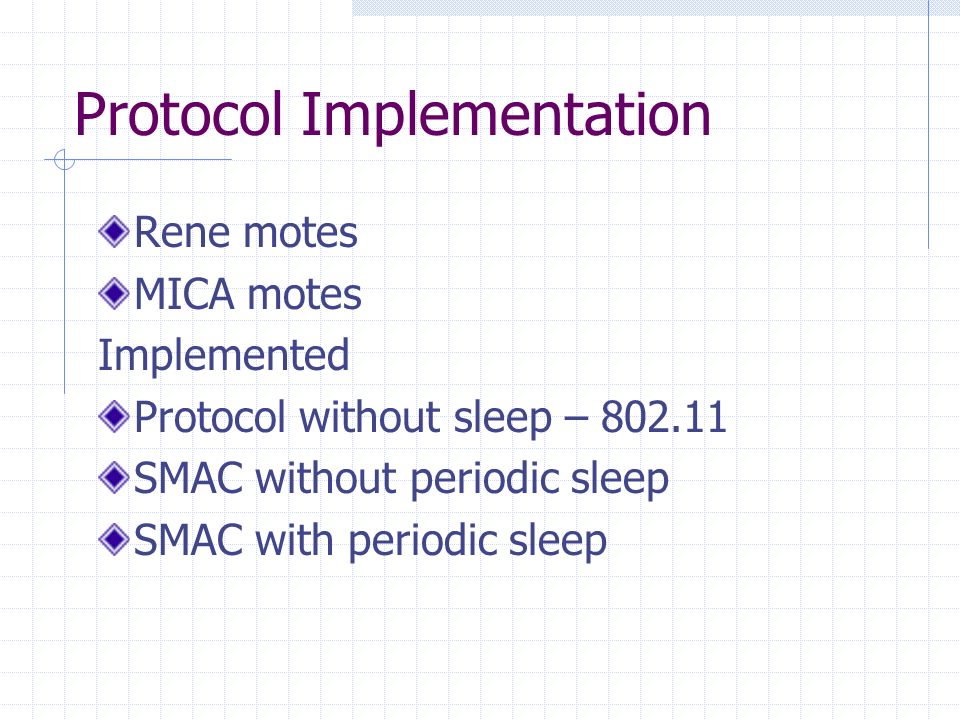 Protocol Implementation

Rene motes
MICA motes
Implemented
Protocol without sleep – 802.11
SMAC without periodic sleep
SMAC with periodic sleep